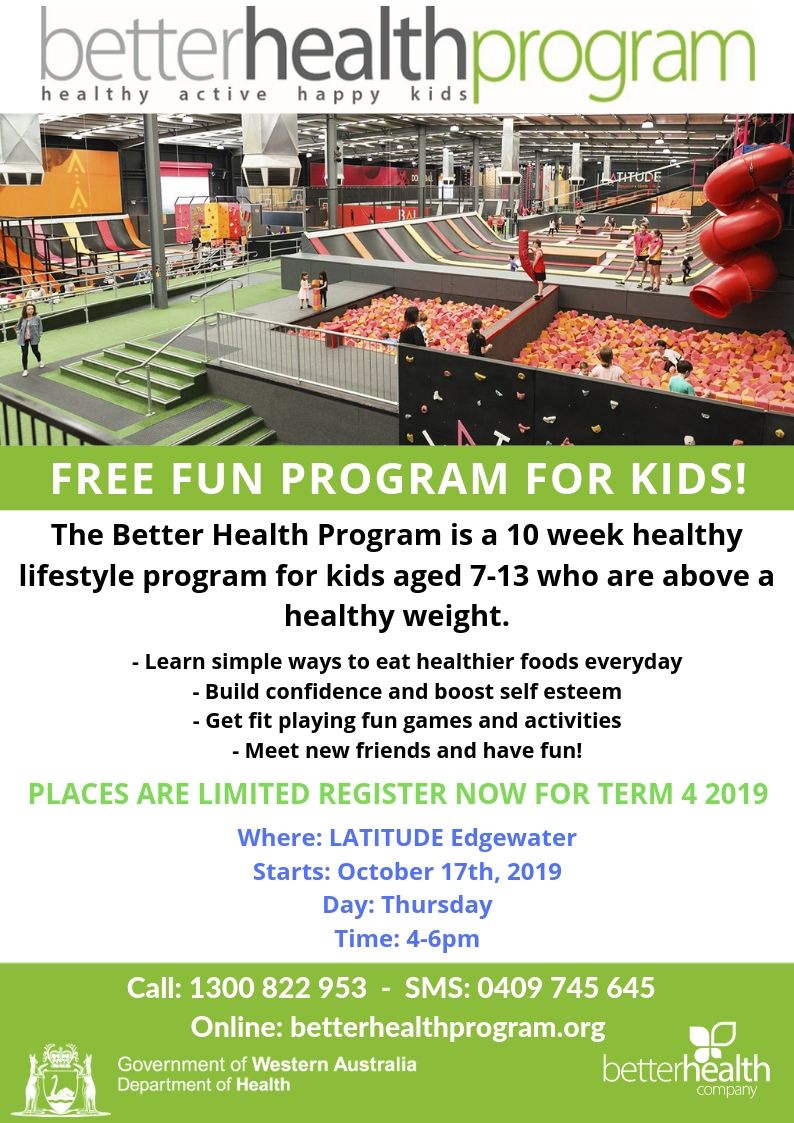 betterhealthprogram
healthy active happy kids

LATITUDE

FREE FUN PROGRAM FOR KIDS!

The Better Health Program is a 10 week healthy lifestyle program for kids aged 7-13 who are above a healthy weight.

- Learn simple ways to eat healthier foods everyday
- Build confidence and boost self esteem
- Get fit playing fun games and activities
- Meet new friends and have fun!

PLACES ARE LIMITED REGISTER NOW FOR TERM 4 2019

Where: LATITUDE Edgewater
Starts: October 17th, 2019
Day: Thursday
Time: 4-6pm

Call: 1300 822 953 - SMS: 0409 745 645
Online: betterhealthprogram.org

Government of Western Australia
Department of Health

betterhealth
company